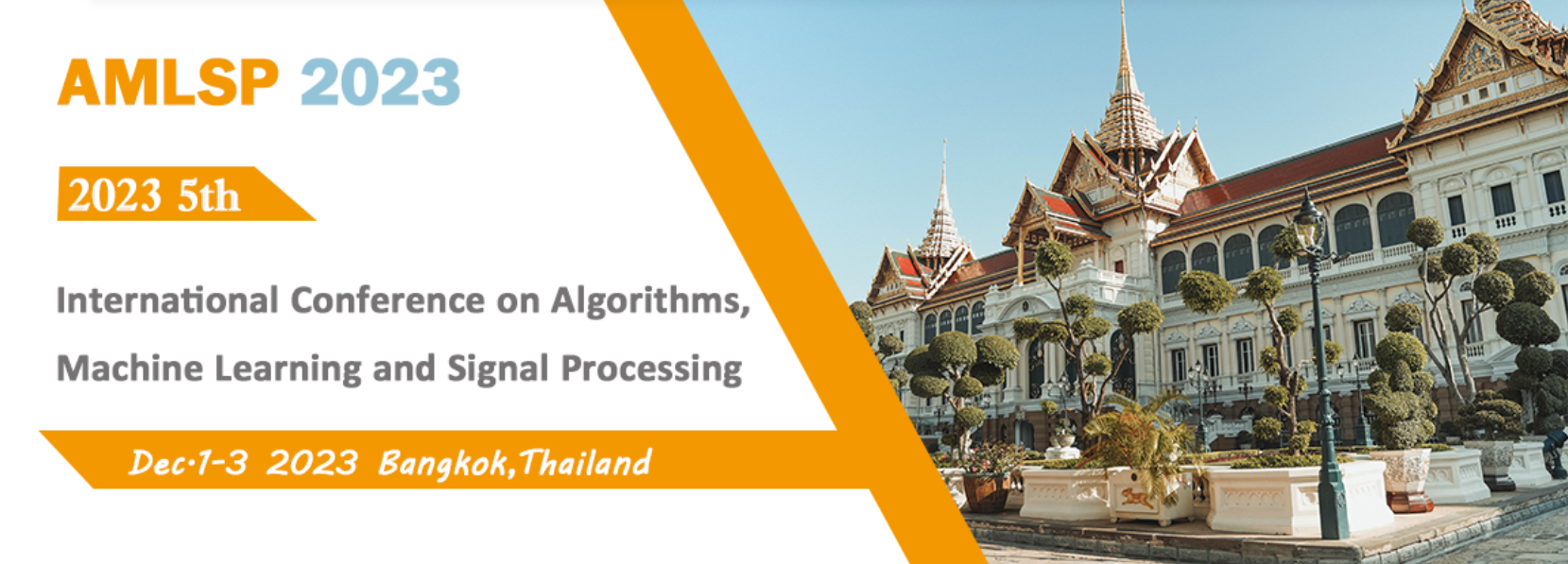 AMLSP 2023

2023 5th

International Conference on Algorithms, Machine Learning and Signal Processing

Dec·1-3 2023 Bangkok,Thailand